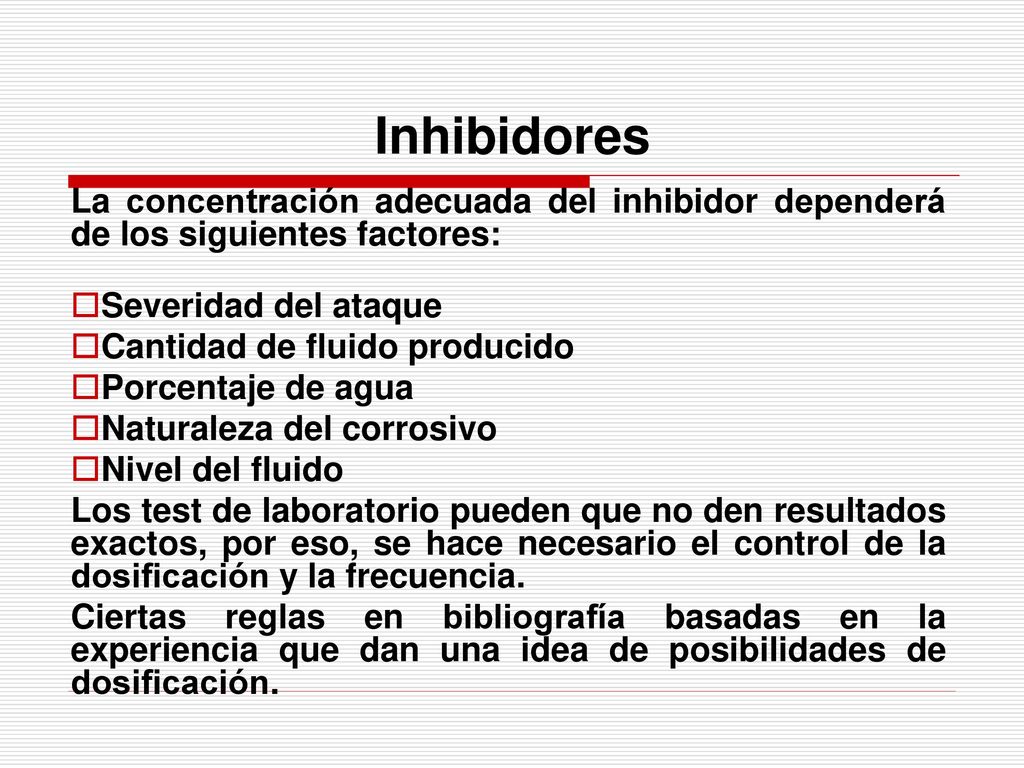 Inhibidores

La concentración adecuada del inhibidor dependerá de los siguientes factores:

Severidad del ataque
Cantidad de fluido producido
Porcentaje de agua
Naturaleza del corrosivo
Nivel del fluido

Los test de laboratorio pueden que no den resultados exactos, por eso, se hace necesario el control de la dosificación y la frecuencia.

Ciertas reglas en bibliografía basadas en la experiencia que dan una idea de posibilidades de dosificación.